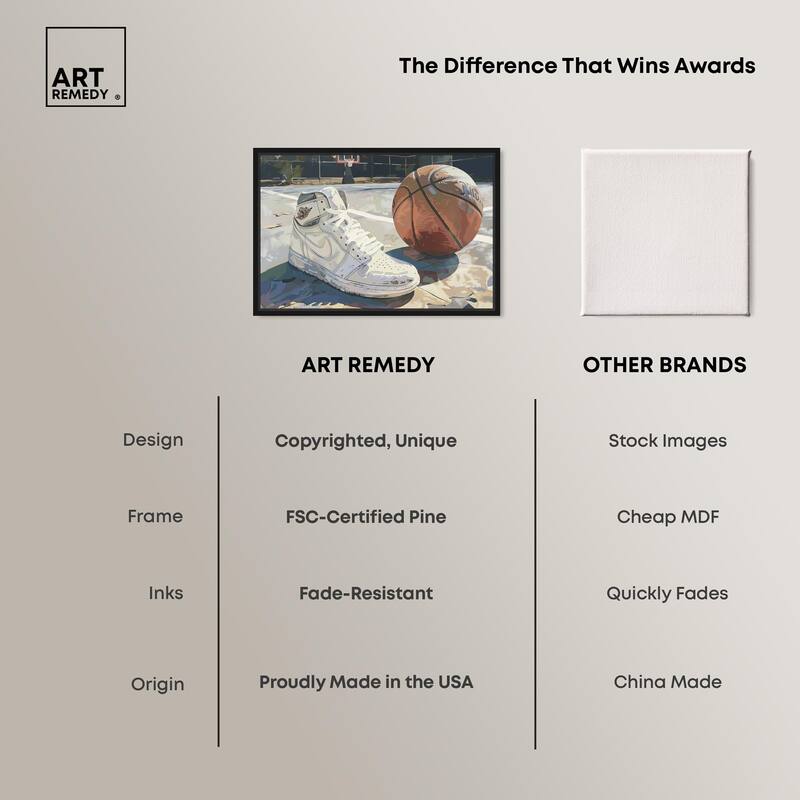 ART REMEDY ®

The Difference That Wins Awards

| | ART REMEDY | OTHER BRANDS |
|---|---|---|
| Design | Copyrighted, Unique | Stock Images |
| Frame | FSC-Certified Pine | Cheap MDF |
| Inks | Fade-Resistant | Quickly Fades |
| Origin | Proudly Made in the USA | China Made |